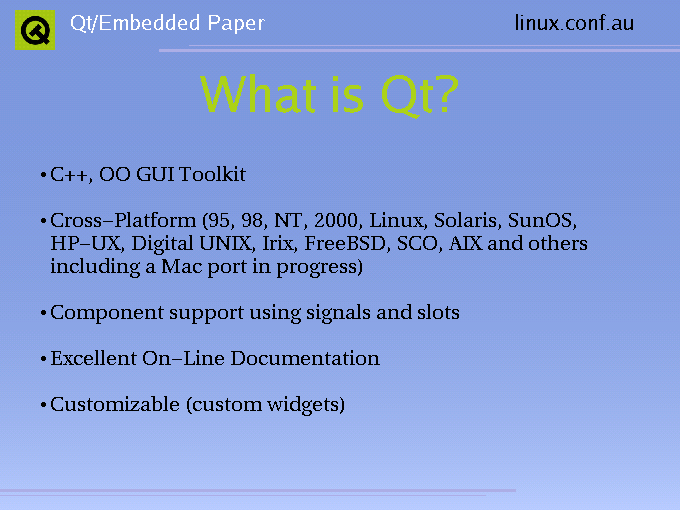 Qt/Embedded Paper

linux.conf.au

What is Qt?

• C++, OO GUI Toolkit

• Cross–Platform (95, 98, NT, 2000, Linux, Solaris, SunOS, HP–UX, Digital UNIX, Irix, FreeBSD, SCO, AIX and others including a Mac port in progress)

• Component support using signals and slots

• Excellent On–Line Documentation

• Customizable (custom widgets)